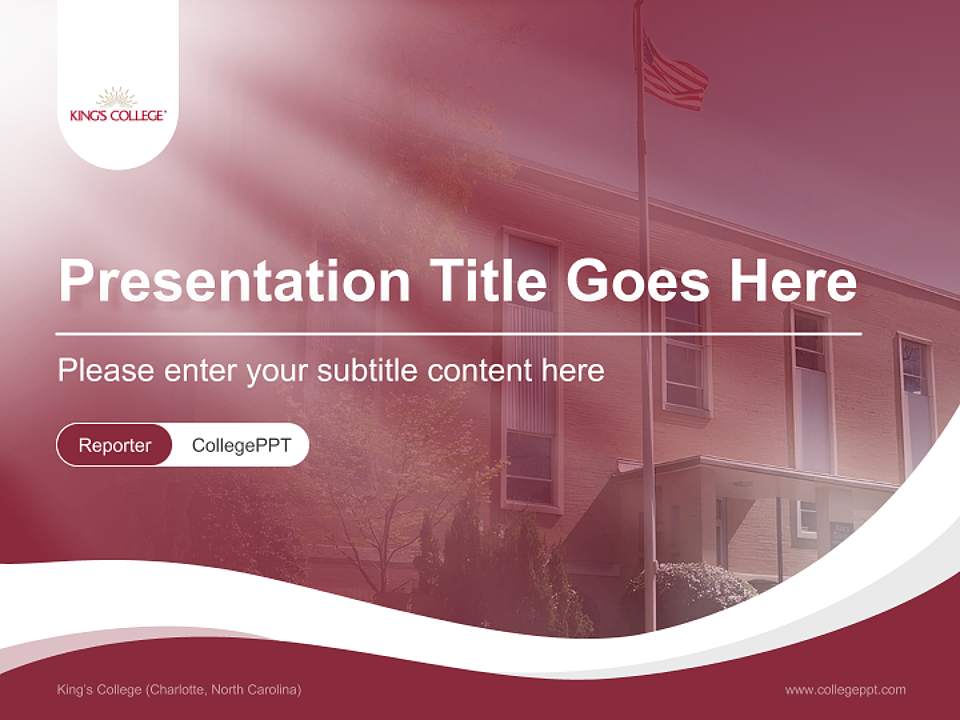 KING'S COLLEGE

Presentation Title Goes Here

Please enter your subtitle content here

Reporter CollegePPT

King's College (Charlotte, North Carolina)

www.collegeppt.com